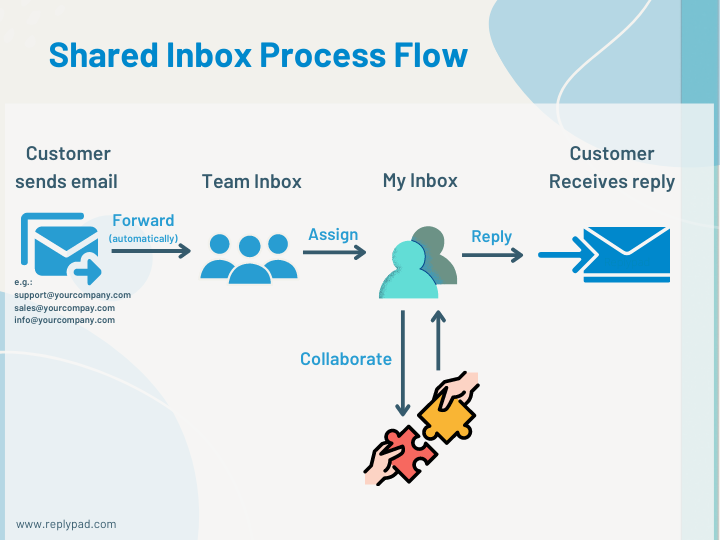 Shared Inbox Process Flow

Customer sends email

Forward (automatically)

e.g.:
support@yourcompany.com
sales@yourcompay.com
info@yourcompany.com

Team Inbox

Assign

My Inbox

Reply

Customer Receives reply

Collaborate

www.replypad.com